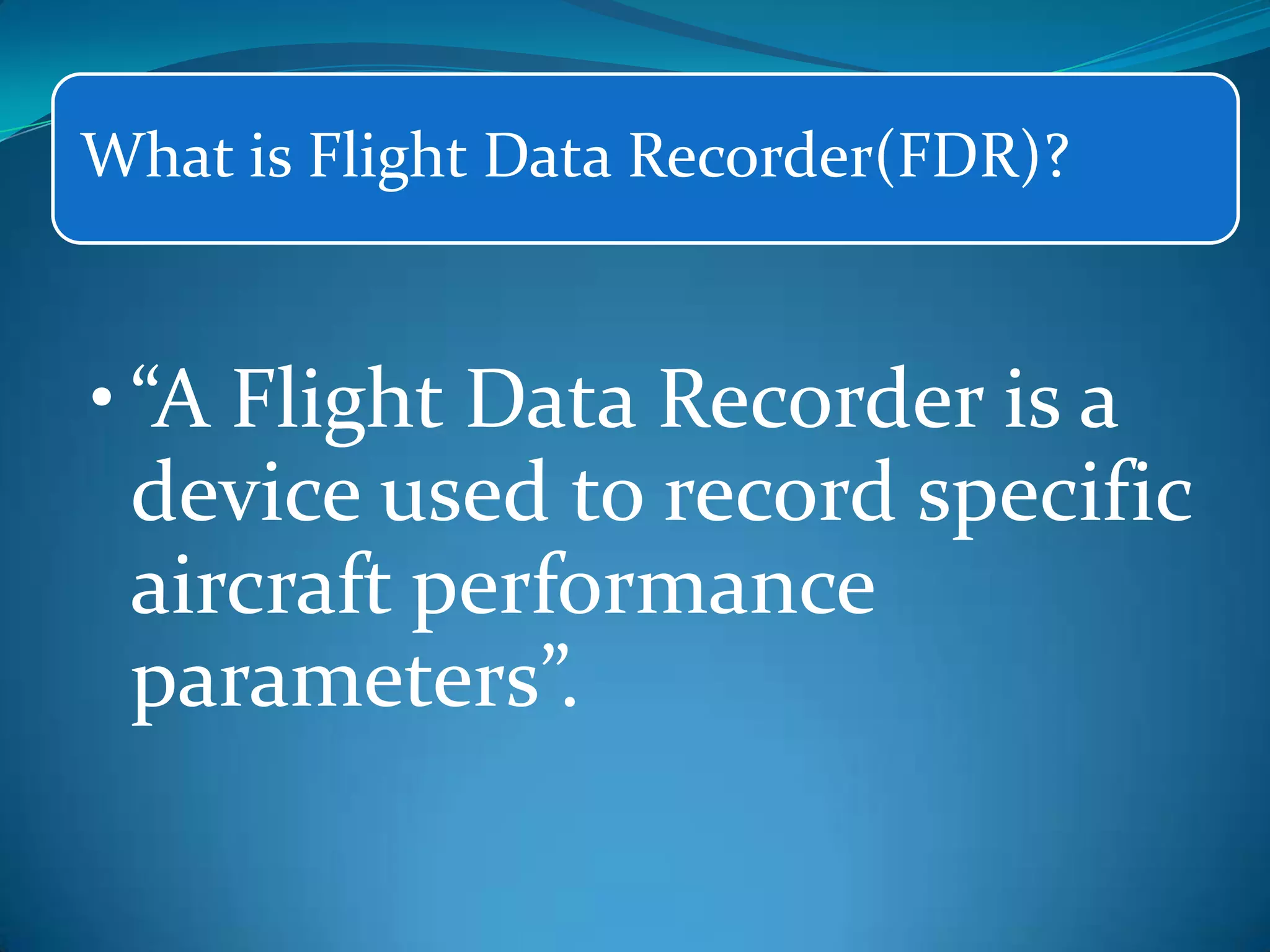 What is Flight Data Recorder(FDR)?

• “A Flight Data Recorder is a device used to record specific aircraft performance parameters”.